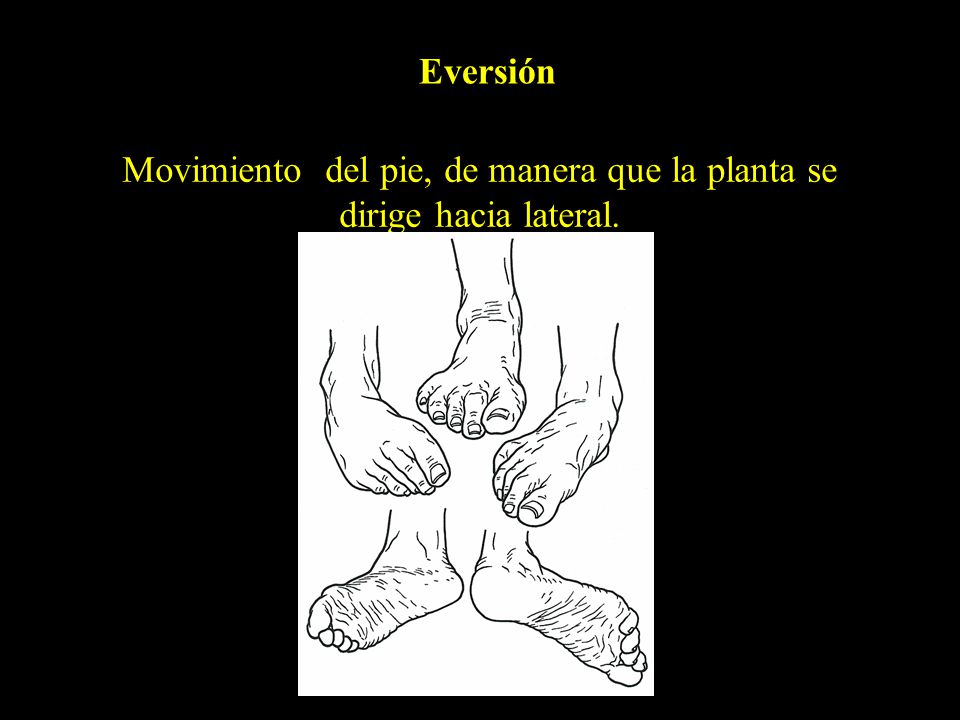 Eversión

Movimiento del pie, de manera que la planta se dirige hacia lateral.